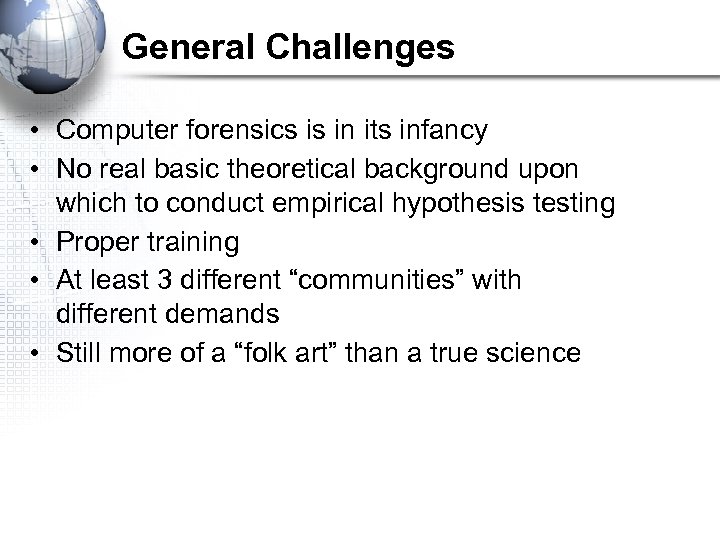 General Challenges

• Computer forensics is in its infancy
• No real basic theoretical background upon which to conduct empirical hypothesis testing
• Proper training
• At least 3 different “communities” with different demands
• Still more of a “folk art” than a true science